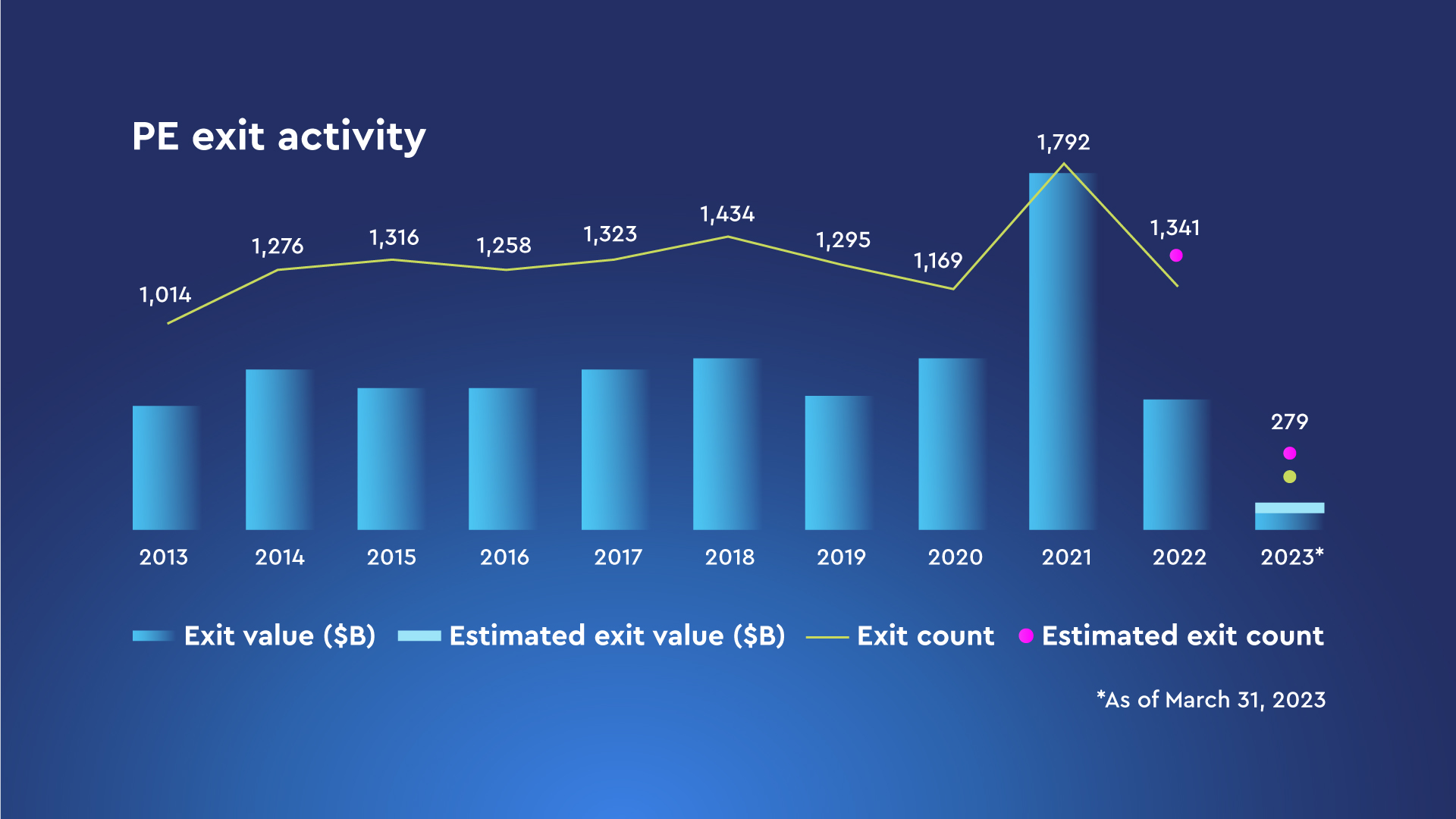 PE exit activity

1,014
1,276
1,316
1,258
1,323
1,434
1,295
1,169
1,792
1,341
279

2013
2014
2015
2016
2017
2018
2019
2020
2021
2022
2023*

Exit value ($B) Estimated exit value ($B) Exit count Estimated exit count

*As of March 31, 2023